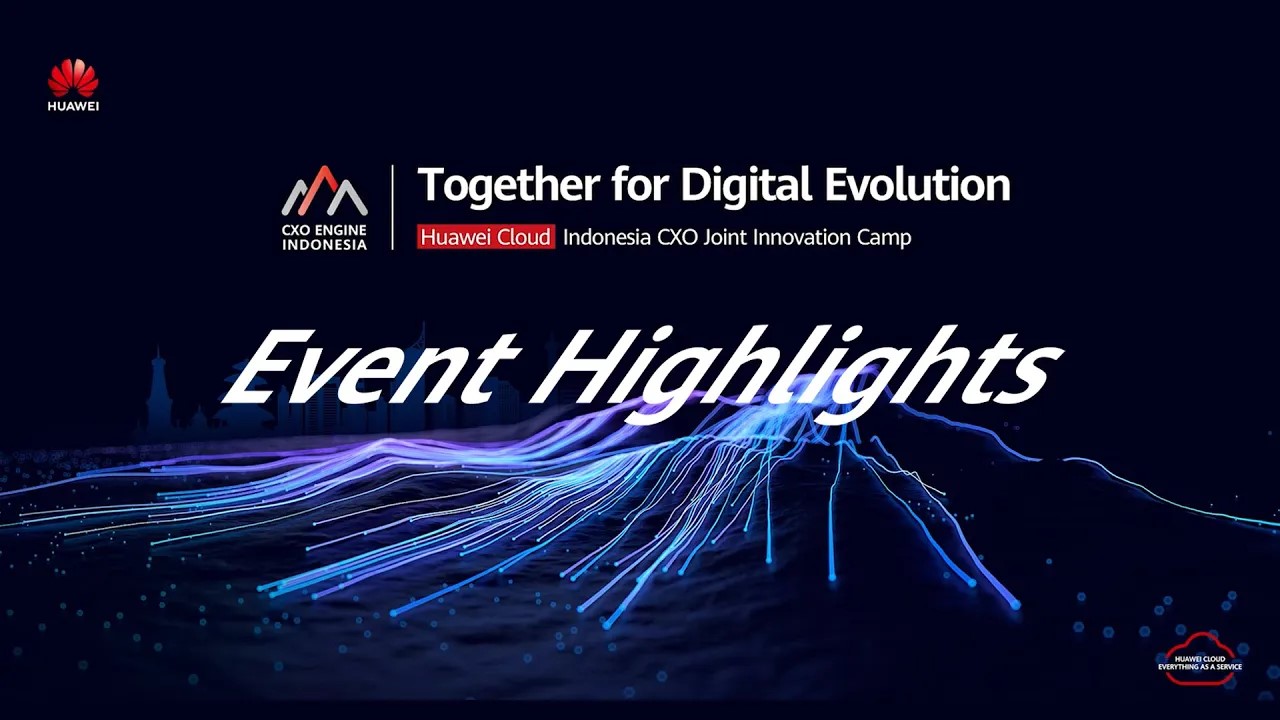 HUAWEI

CXO ENGINE INDONESIA

Together for Digital Evolution

Huawei Cloud Indonesia CXO Joint Innovation Camp

Event Highlights

HUAWEI CLOUD EVERYTHING AS A SERVICE